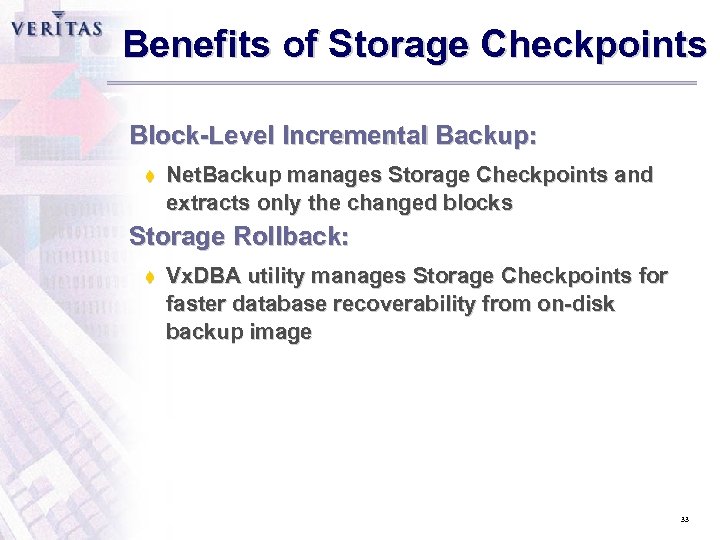 VERITAS

Benefits of Storage Checkpoints

Block-Level Incremental Backup:

NetBackup manages Storage Checkpoints and extracts only the changed blocks

Storage Rollback:

VxDBA utility manages Storage Checkpoints for faster database recoverability from on-disk backup image

33